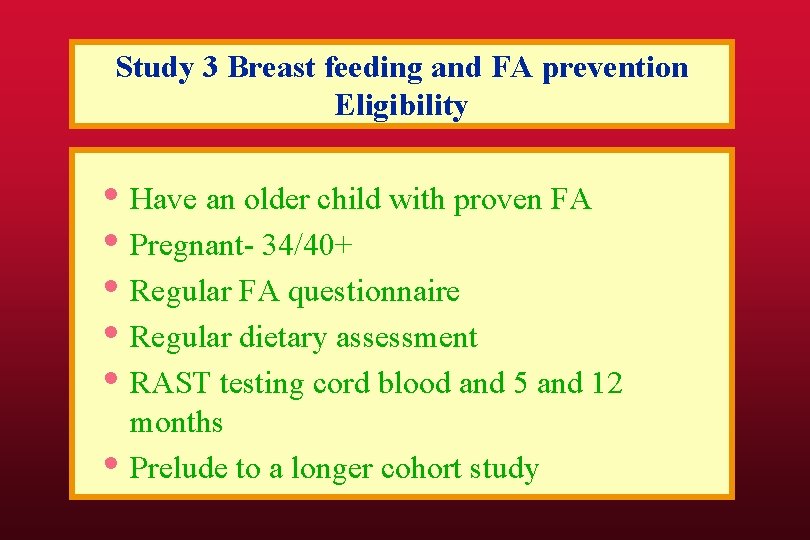 Study 3 Breast feeding and FA prevention
Eligibility

• Have an older child with proven FA
• Pregnant- 34/40+
• Regular FA questionnaire
• Regular dietary assessment
• RAST testing cord blood and 5 and 12 months
• Prelude to a longer cohort study